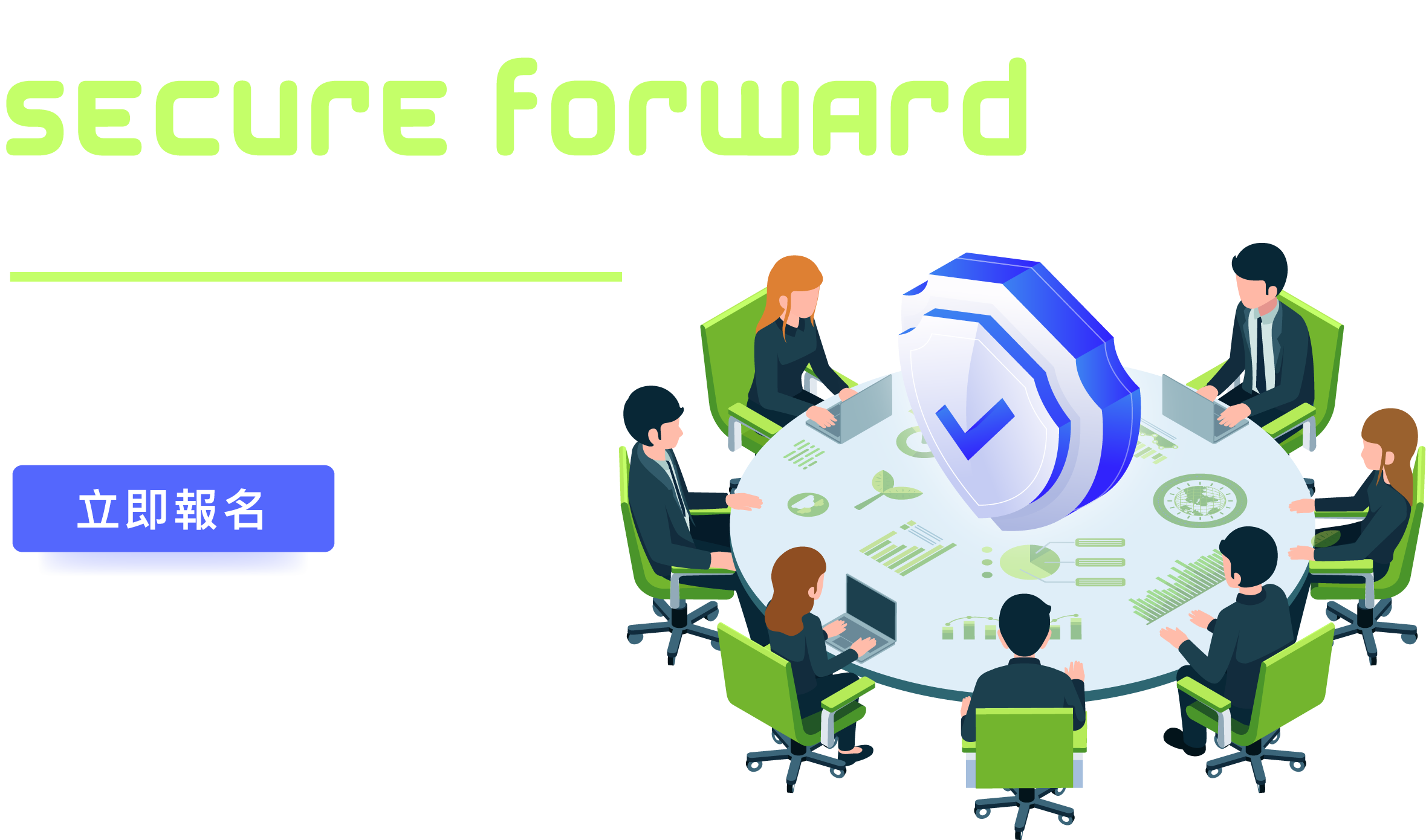 secure forward

立即報名